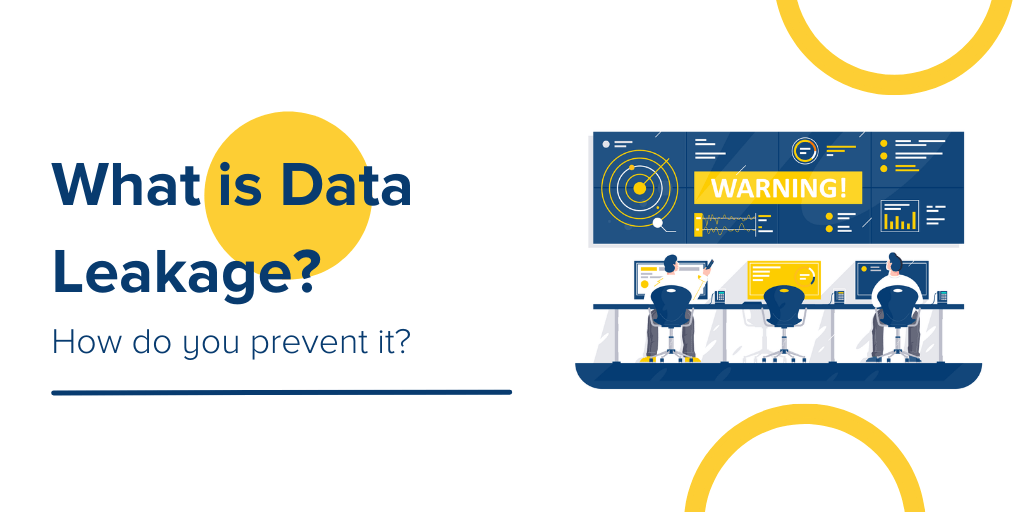 What is Data Leakage?

How do you prevent it?

WARNING!